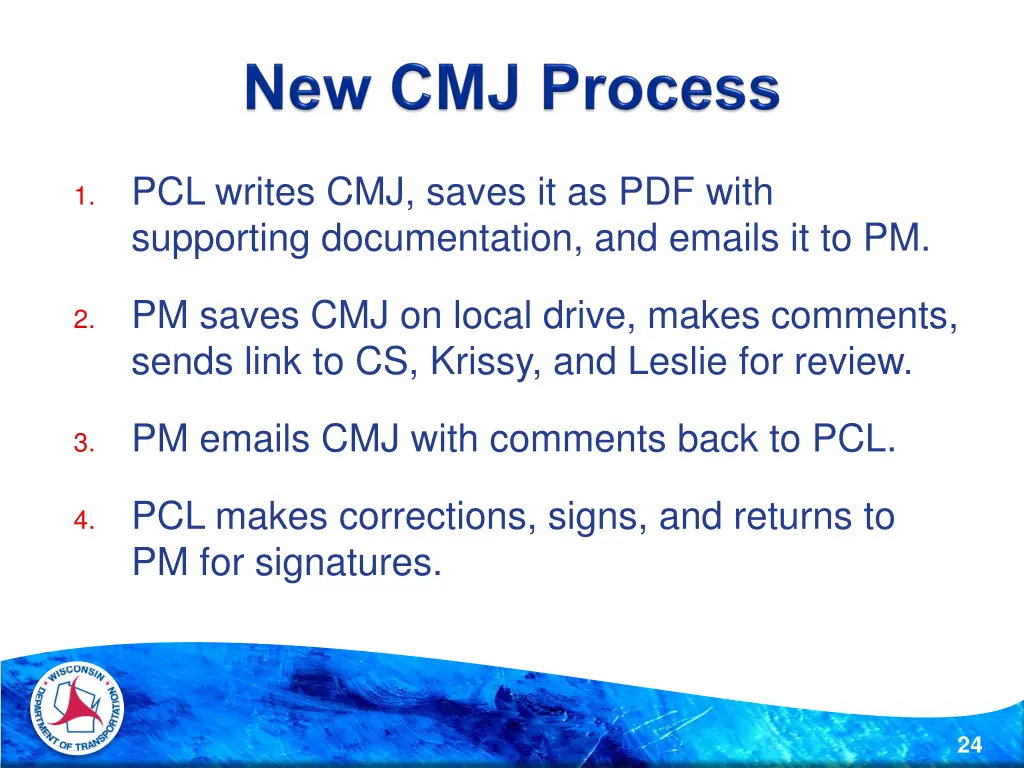 New CMJ Process

1. PCL writes CMJ, saves it as PDF with supporting documentation, and emails it to PM.

2. PM saves CMJ on local drive, makes comments, sends link to CS, Krissy, and Leslie for review.

3. PM emails CMJ with comments back to PCL.

4. PCL makes corrections, signs, and returns to PM for signatures.

WISCONSIN DEPARTMENT OF TRANSPORTATION

24